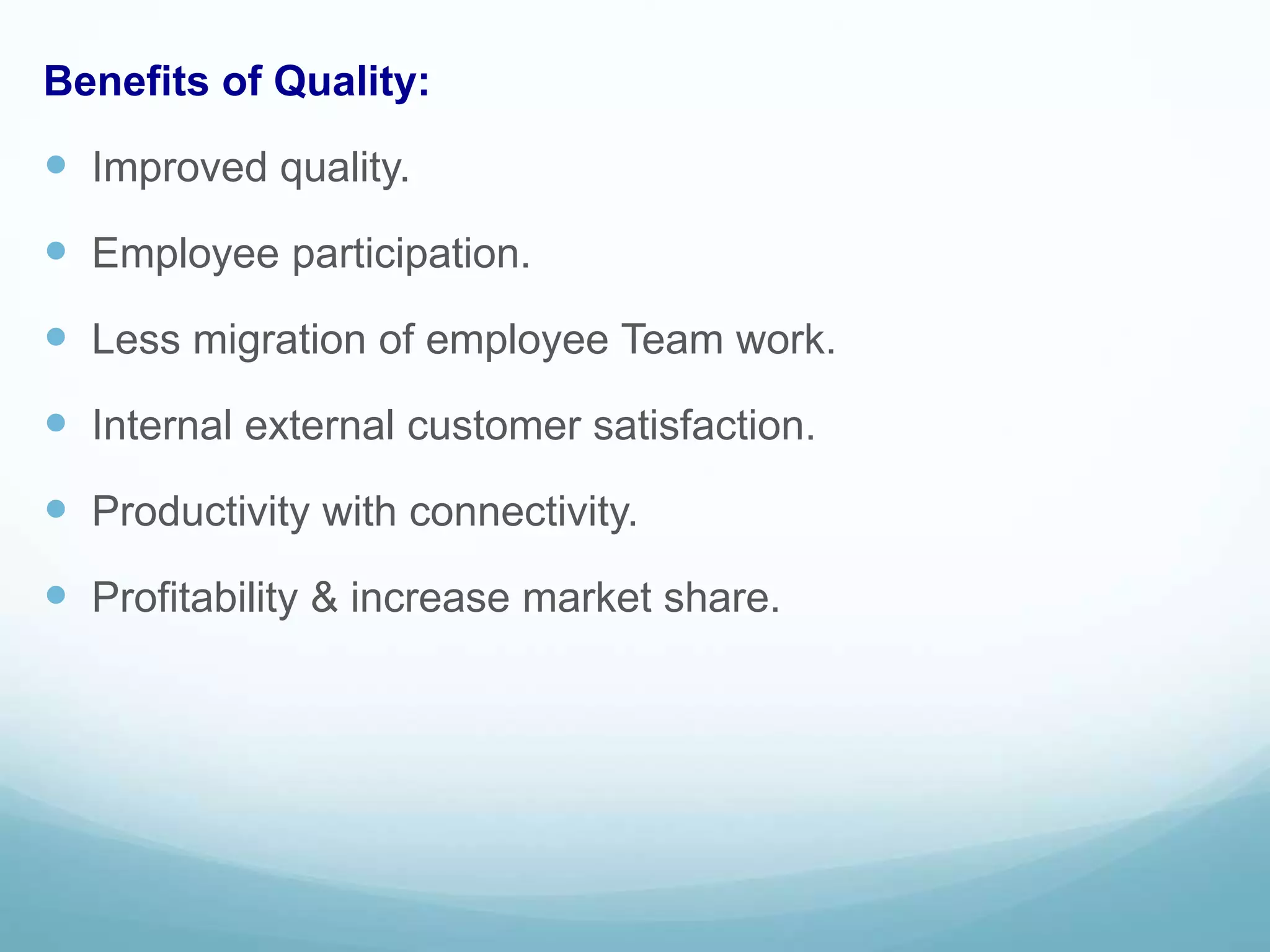 Benefits of Quality:

- Improved quality.
- Employee participation.
- Less migration of employee Team work.
- Internal external customer satisfaction.
- Productivity with connectivity.
- Profitability & increase market share.